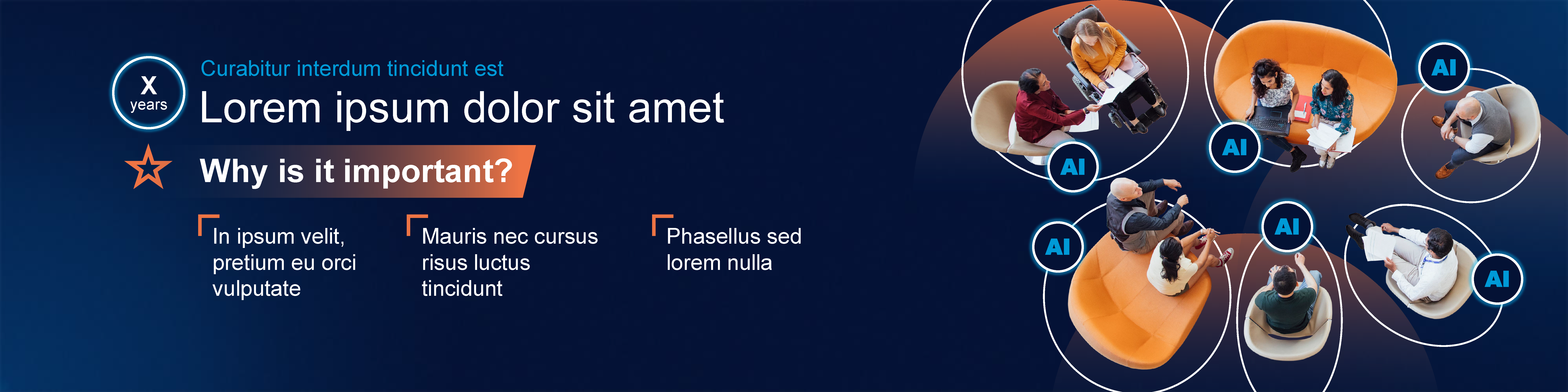 X
years

Curabitur interdum tincidunt est

Lorem ipsum dolor sit amet

Why is it important?

In ipsum velit, pretium eu orci vulputate

Mauris nec cursus risus luctus tincidunt

Phasellus sed lorem nulla

AI

AI

AI

AI

AI

AI